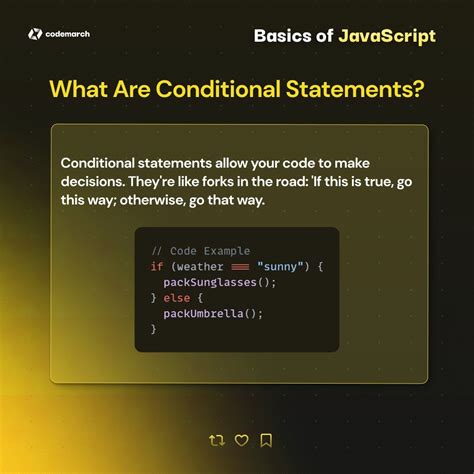 codemarch

Basics of JavaScript

What Are Conditional Statements?

Conditional statements allow your code to make decisions. They're like forks in the road: 'If this is true, go this way; otherwise, go that way.

// Code Example
if (weather === "sunny") {
  packSunglasses();
} else {
  packUmbrella();
}